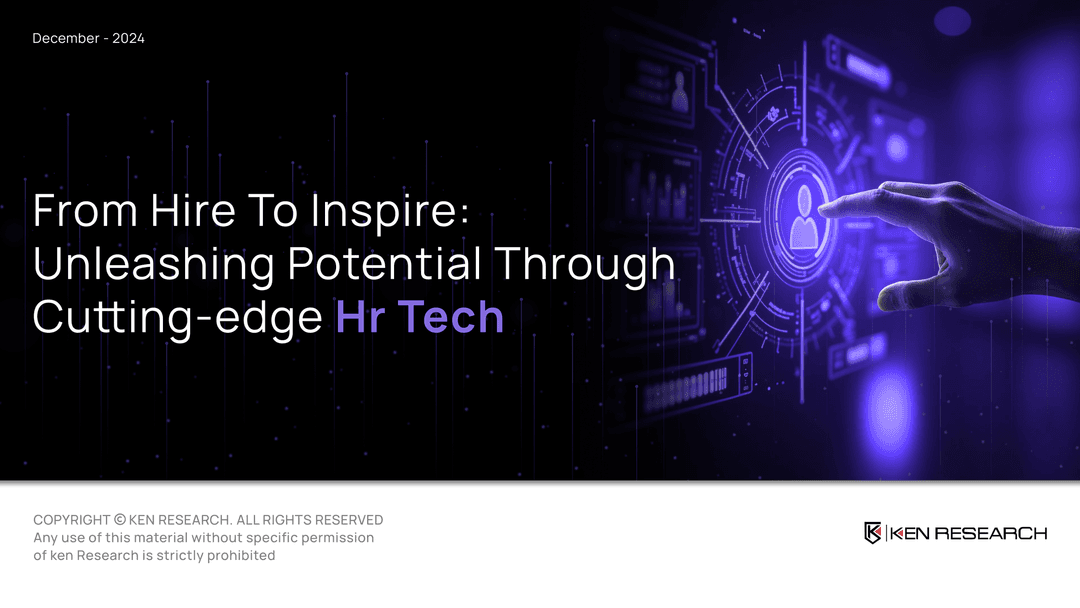 December - 2024

From Hire To Inspire: Unleashing Potential Through Cutting-edge Hr Tech

COPYRIGHT © KEN RESEARCH. ALL RIGHTS RESERVED
Any use of this material without specific permission of ken Research is strictly prohibited

KEN RESEARCH